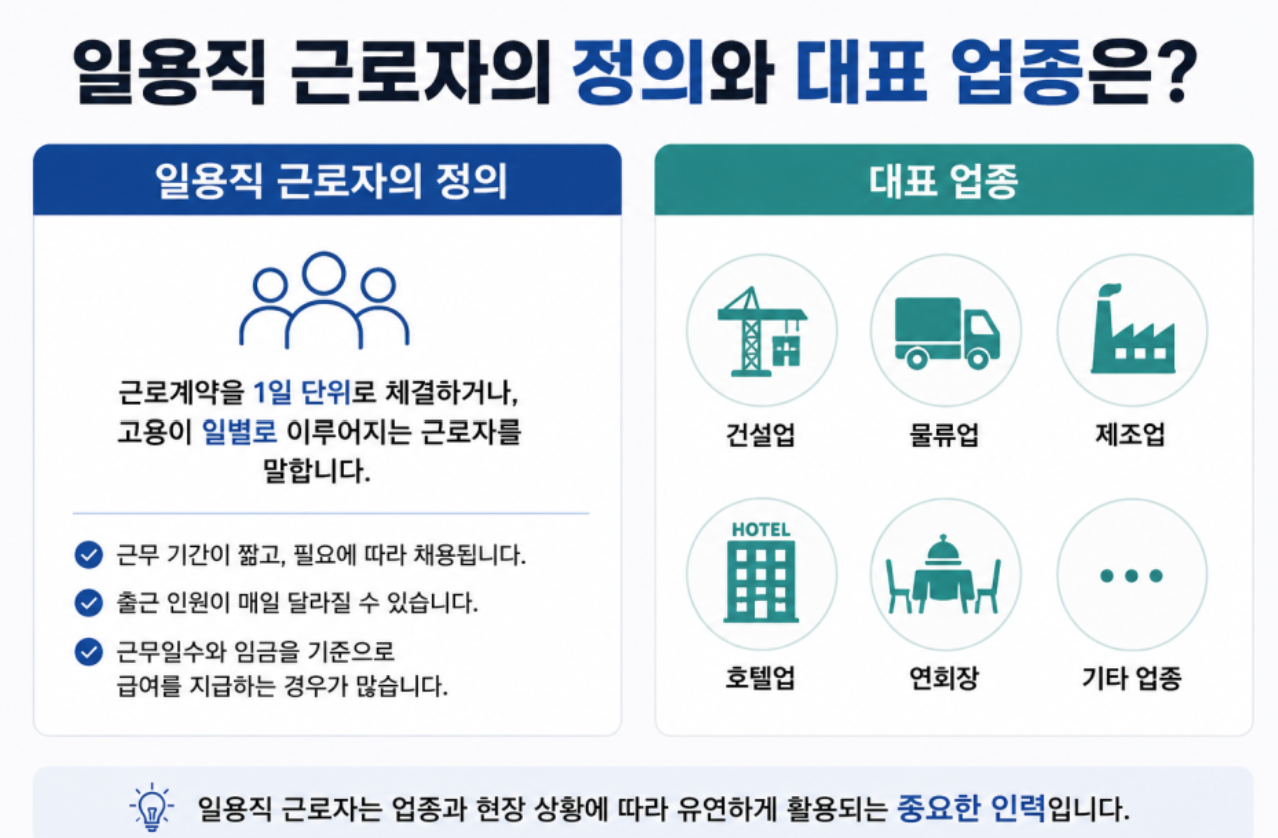 일용직 근로자의 정의와 대표 업종은?

일용직 근로자의 정의

근로계약을 1일 단위로 체결하거나, 고용이 일별로 이루어지는 근로자를 말합니다.

근무 기간이 짧고, 필요에 따라 채용됩니다.

출근 인원이 매일 달라질 수 있습니다.

근무일수와 임금을 기준으로 급여를 지급하는 경우가 많습니다.

대표 업종

건설업

물류업

제조업

HOTEL

호텔업

연회장

기타 업종

일용직 근로자는 업종과 현장 상황에 따라 유연하게 활용되는 중요한 인력입니다.